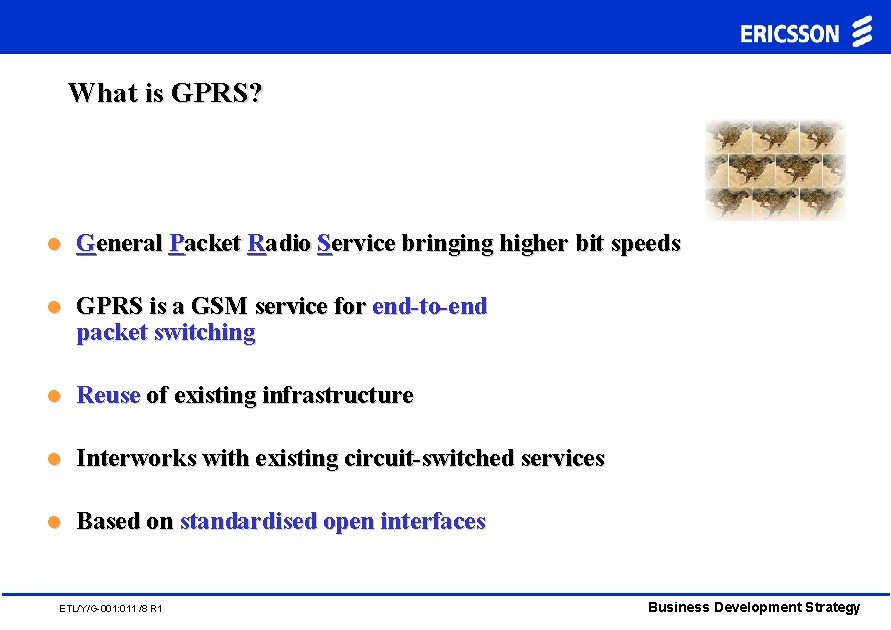 ERICSSON

What is GPRS?

- General Packet Radio Service bringing higher bit speeds
- GPRS is a GSM service for end-to-end packet switching
- Reuse of existing infrastructure
- Interworks with existing circuit-switched services
- Based on standardised open interfaces

ETL/Y/G-001:011 /8 R1

Business Development Strategy